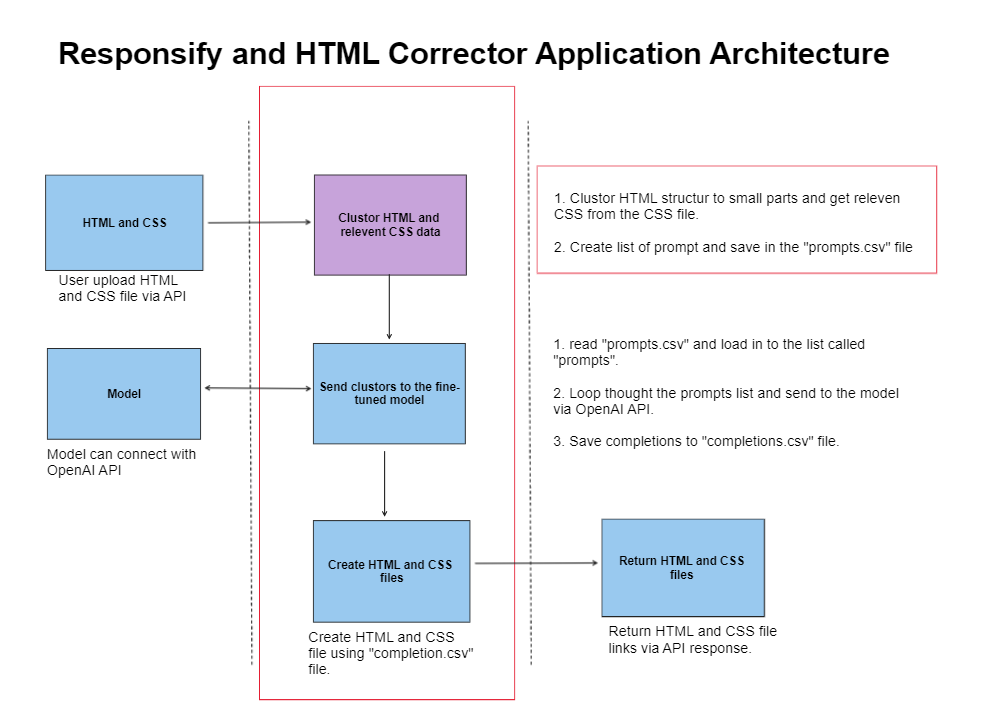 Responsify and HTML Corrector Application Architecture

HTML and CSS

User upload HTML and CSS file via API

Clustor HTML and relevent CSS data

1. Clustor HTML structur to small parts and get releven CSS from the CSS file.

2. Create list of prompt and save in the "prompts.csv" file

Model

Model can connect with OpenAI API

Send clustors to the fine-tuned model

1. read "prompts.csv" and load in to the list called "prompts".

2. Loop thought the prompts list and send to the model via OpenAI API.

3. Save completions to "completions.csv" file.

Create HTML and CSS files

Create HTML and CSS file using "completion.csv" file.

Return HTML and CSS files

Return HTML and CSS file links via API response.